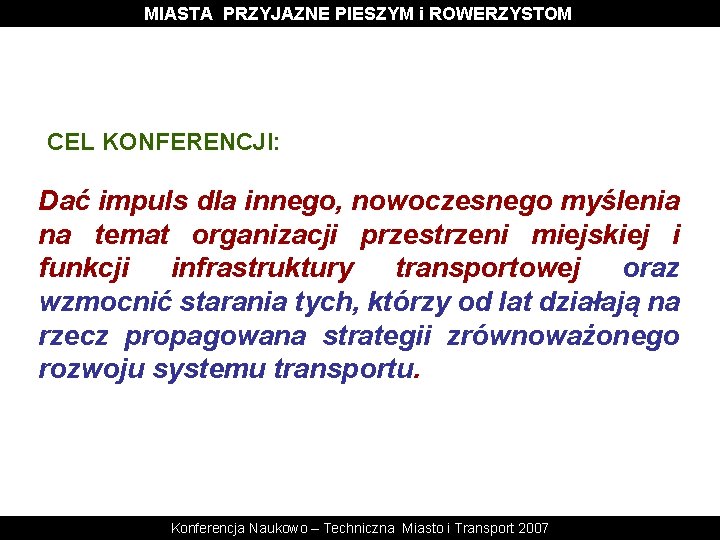 MIASTA PRZYJAZNE PIESZYM i ROWERZYSTOM

CEL KONFERENCJI:

Dać impuls dla innego, nowoczesnego myślenia na temat organizacji przestrzeni miejskiej i funkcji infrastruktury transportowej oraz wzmocnić starania tych, którzy od lat działają na rzecz propagowana strategii zrównoważonego rozwoju systemu transportu.

Konferencja Naukowo – Techniczna Miasto i Transport 2007